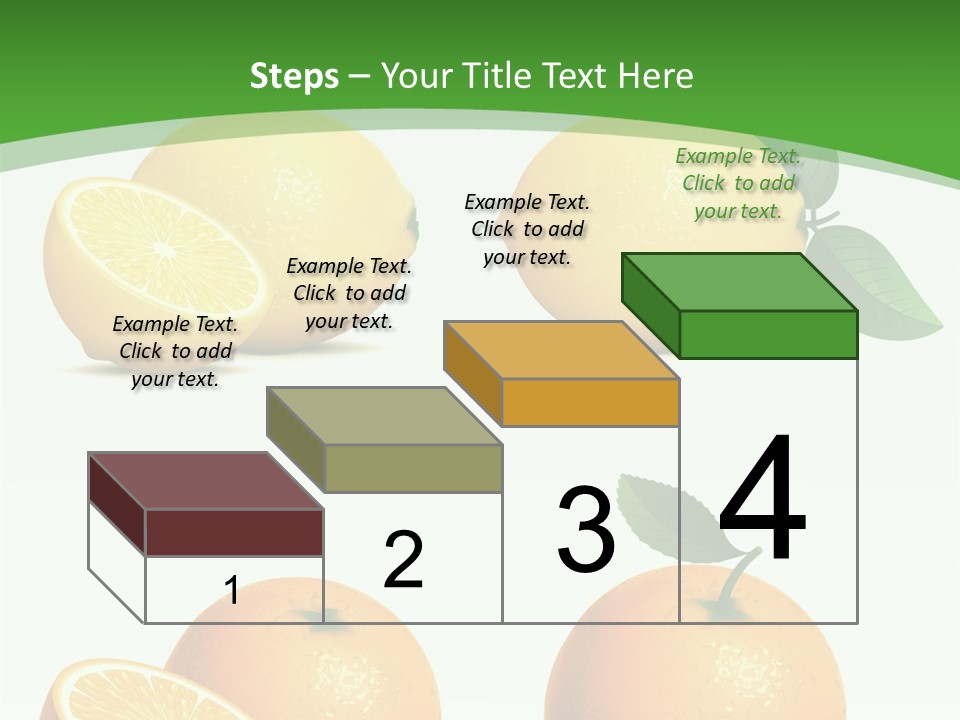 Steps – Your Title Text Here

Example Text. Click to add your text.

Example Text. Click to add your text.

Example Text. Click to add your text.

Example Text. Click to add your text.

1

2

3

4